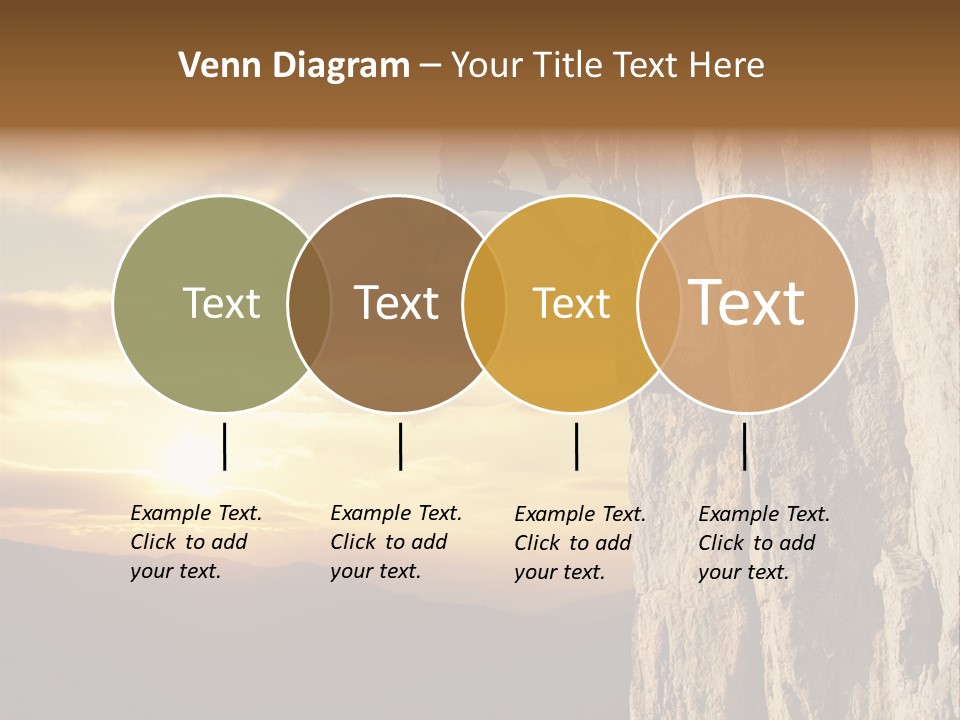 Venn Diagram – Your Title Text Here

Text

Text

Text

Text

Example Text. Click to add your text.

Example Text. Click to add your text.

Example Text. Click to add your text.

Example Text. Click to add your text.